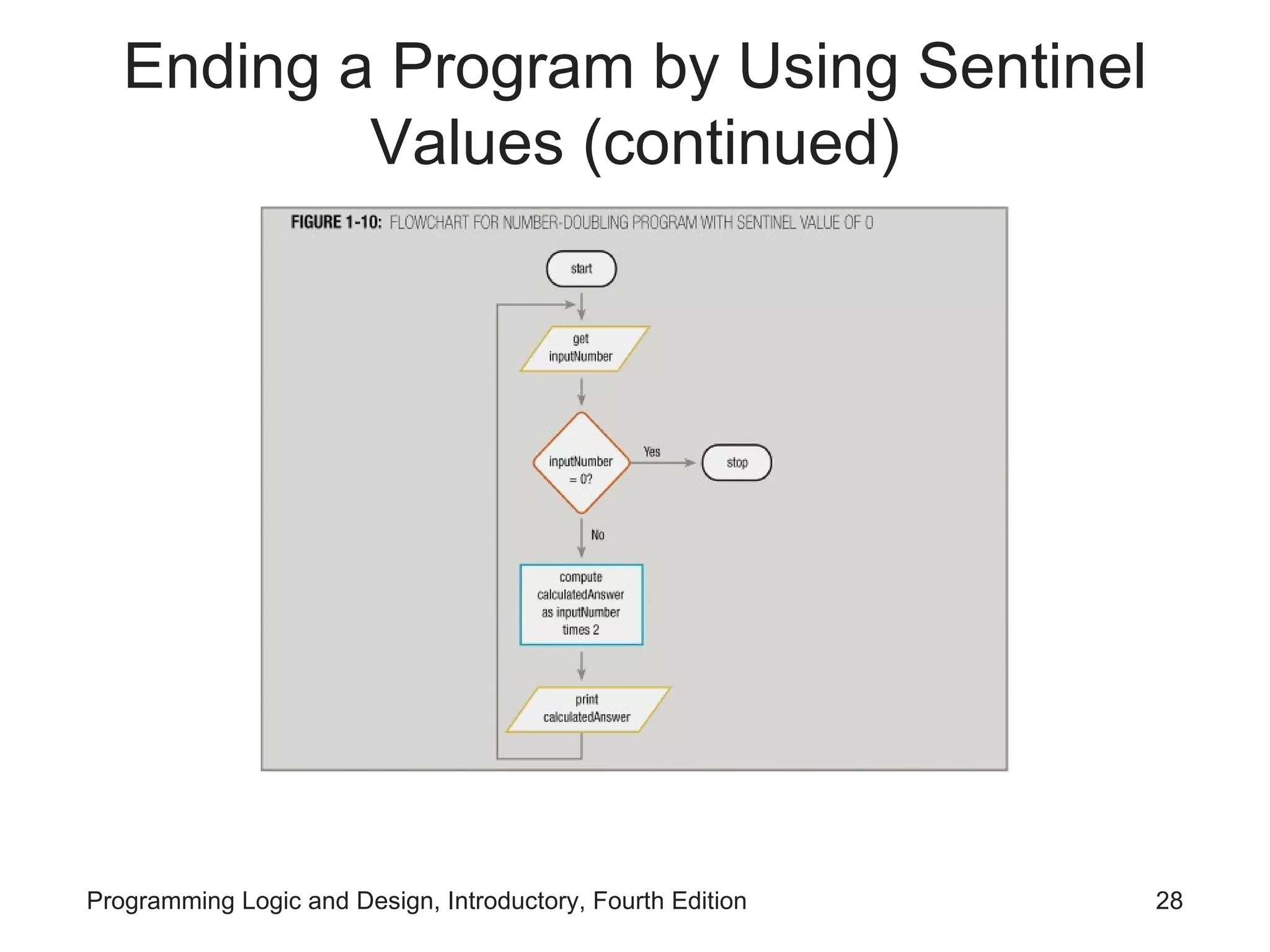 Ending a Program by Using Sentinel Values (continued)

FIGURE 1-10: FLOWCHART FOR NUMBER-DOUBLING PROGRAM WITH SENTINEL VALUE OF 0

start

get inputNumber

inputNumber = 0?

Yes

stop

No

compute calculatedAnswer as inputNumber times 2

print calculatedAnswer

Programming Logic and Design, Introductory, Fourth Edition

28